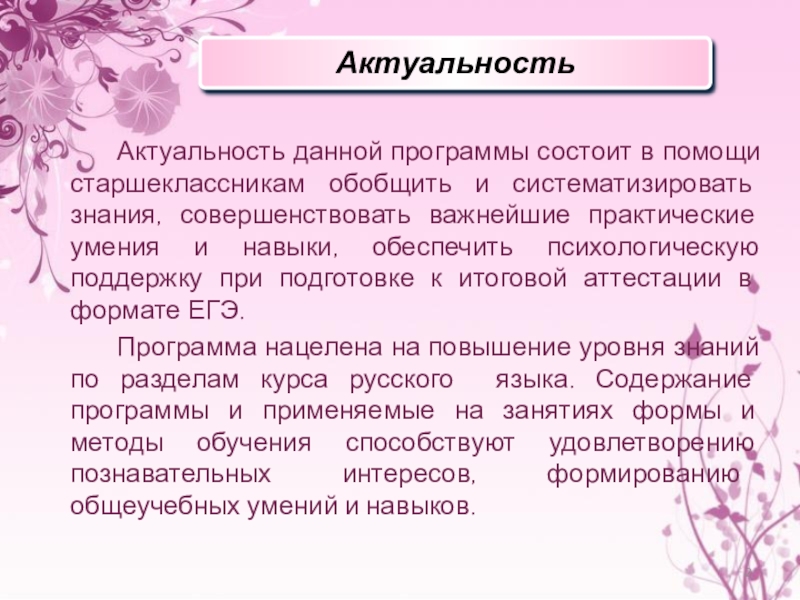 Актуальность

Актуальность данной программы состоит в помощи старшеклассникам обобщить и систематизировать знания, совершенствовать важнейшие практические умения и навыки, обеспечить психологическую поддержку при подготовке к итоговой аттестации в формате ЕГЭ.

Программа нацелена на повышение уровня знаний по разделам курса русского языка. Содержание программы и применяемые на занятиях формы и методы обучения способствуют удовлетворению познавательных интересов, формированию общеучебных умений и навыков.